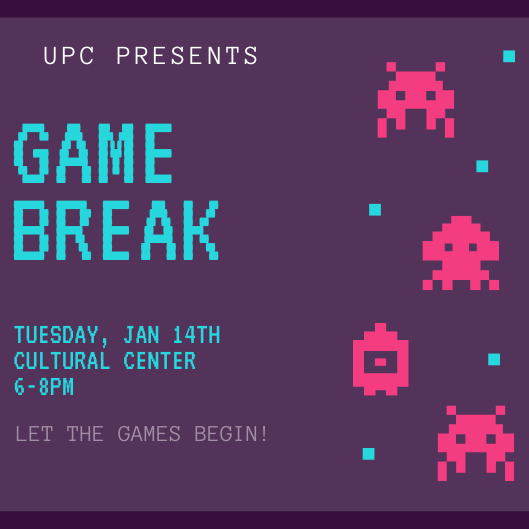 UPC PRESENTS

GAME BREAK

TUESDAY, JAN 14TH
CULTURAL CENTER
6-8PM

LET THE GAMES BEGIN!